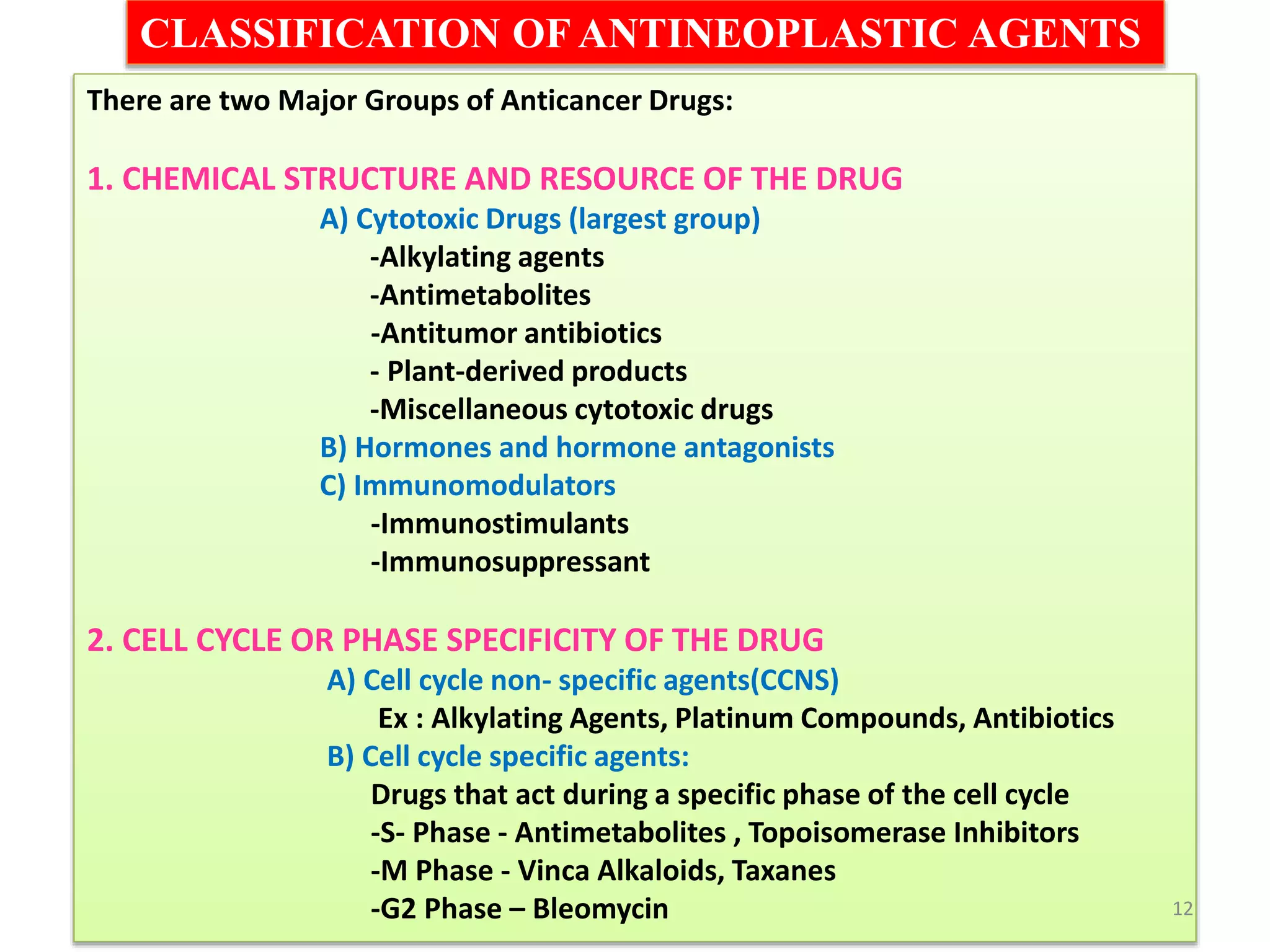 CLASSIFICATION OF ANTINEOPLASTIC AGENTS

There are two Major Groups of Anticancer Drugs:

1. CHEMICAL STRUCTURE AND RESOURCE OF THE DRUG

A) Cytotoxic Drugs (largest group)
-Alkylating agents
-Antimetabolites
-Antitumor antibiotics
- Plant-derived products
-Miscellaneous cytotoxic drugs

B) Hormones and hormone antagonists

C) Immunomodulators
-Immunostimulants
-Immunosuppressant

2. CELL CYCLE OR PHASE SPECIFICITY OF THE DRUG

A) Cell cycle non- specific agents(CCNS)
Ex : Alkylating Agents, Platinum Compounds, Antibiotics

B) Cell cycle specific agents:
Drugs that act during a specific phase of the cell cycle
-S- Phase - Antimetabolites , Topoisomerase Inhibitors
-M Phase - Vinca Alkaloids, Taxanes
-G2 Phase – Bleomycin

12